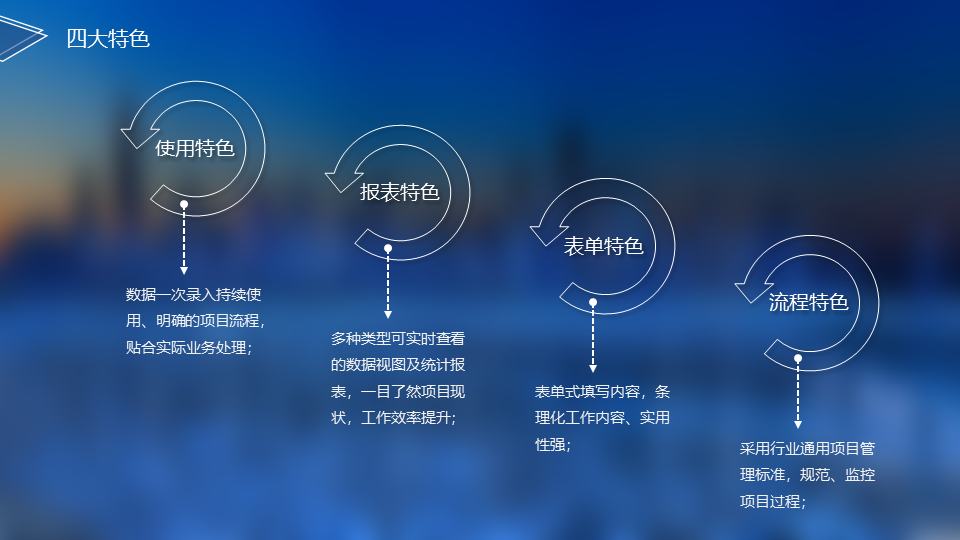 四大特色

使用特色

数据一次录入持续使用、明确的项目流程，贴合实际业务处理；

报表特色

多种类型可实时查看的数据视图及统计报表，一目了然项目现状，工作效率提升；

表单特色

表单式填写内容，条理化工作内容、实用性强；

流程特色

采用行业通用项目管理标准，规范、监控项目过程；